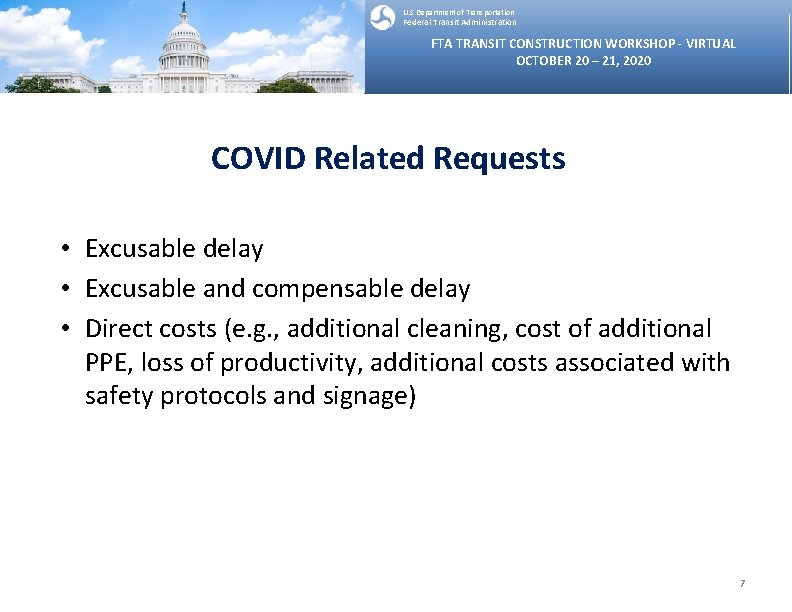 U.S. Department of Transportation
Federal Transit Administration

FTA TRANSIT CONSTRUCTION WORKSHOP - VIRTUAL
OCTOBER 20 – 21, 2020

COVID Related Requests

• Excusable delay
• Excusable and compensable delay
• Direct costs (e.g., additional cleaning, cost of additional PPE, loss of productivity, additional costs associated with safety protocols and signage)

7